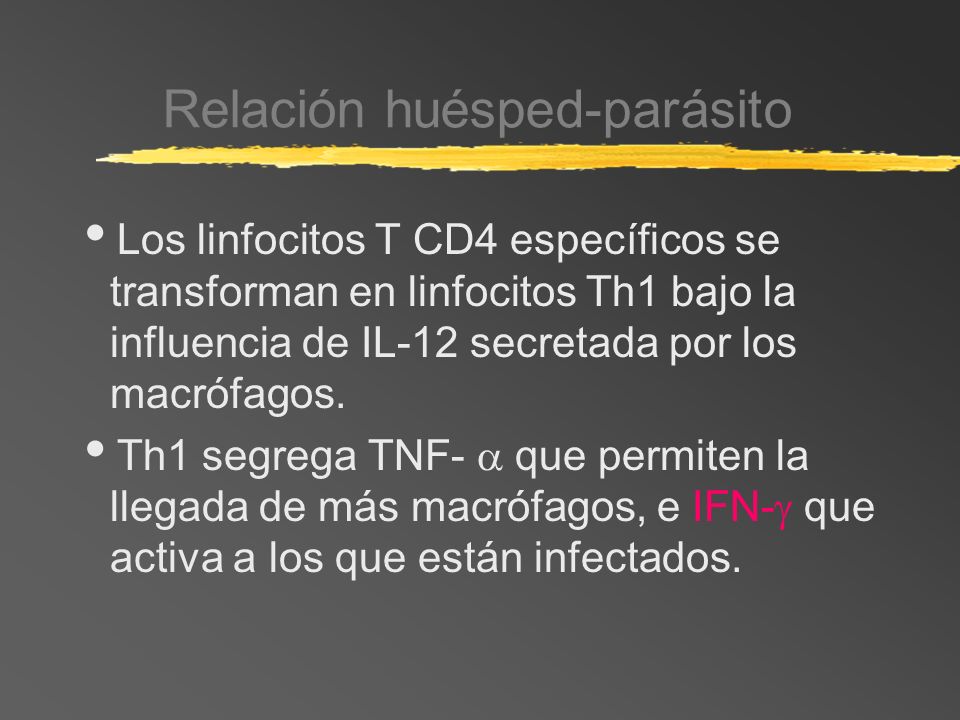 Relación huésped-parásito

• Los linfocitos T CD4 específicos se transforman en linfocitos Th1 bajo la influencia de IL-12 secretada por los macrófagos.

• Th1 segrega TNF- $\alpha$ que permiten la llegada de más macrófagos, e IFN-$\gamma$ que activa a los que están infectados.